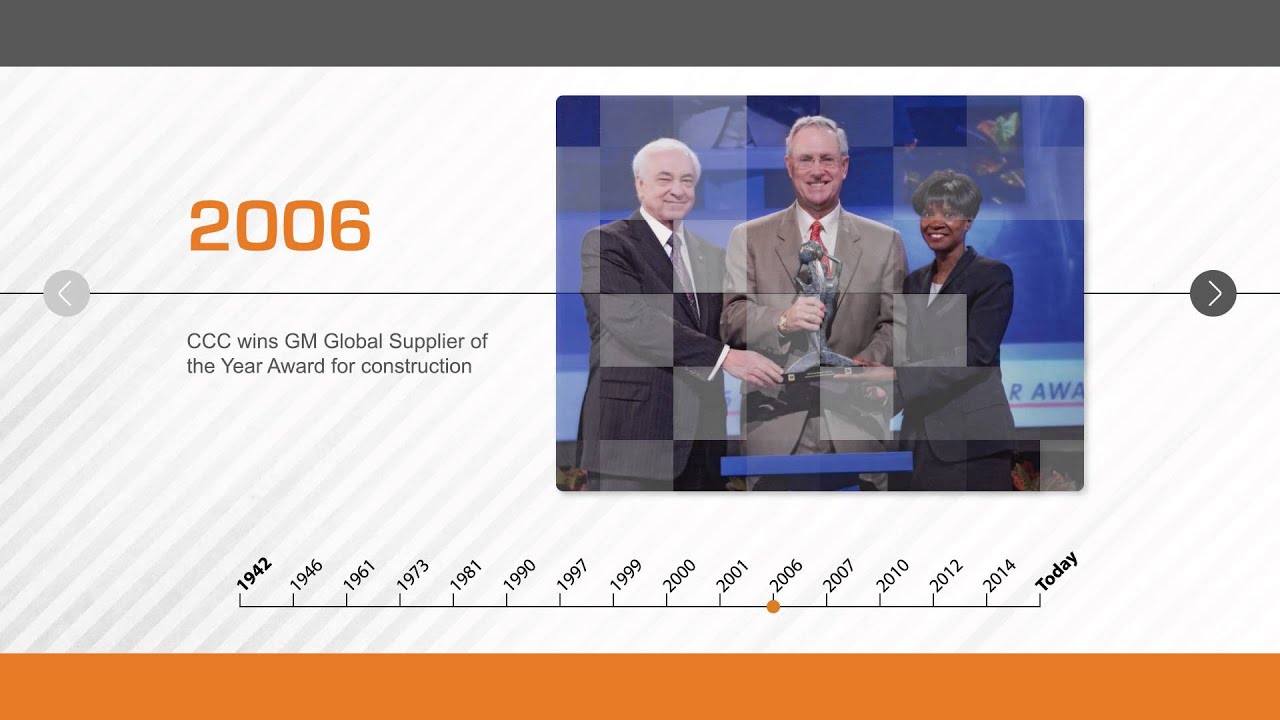 2006

CCC wins GM Global Supplier of the Year Award for construction

R AWA

1942 1946 1961 1973 1981 1990 1997 1999 2000 2001 2006 2007 2010 2012 2014 Today